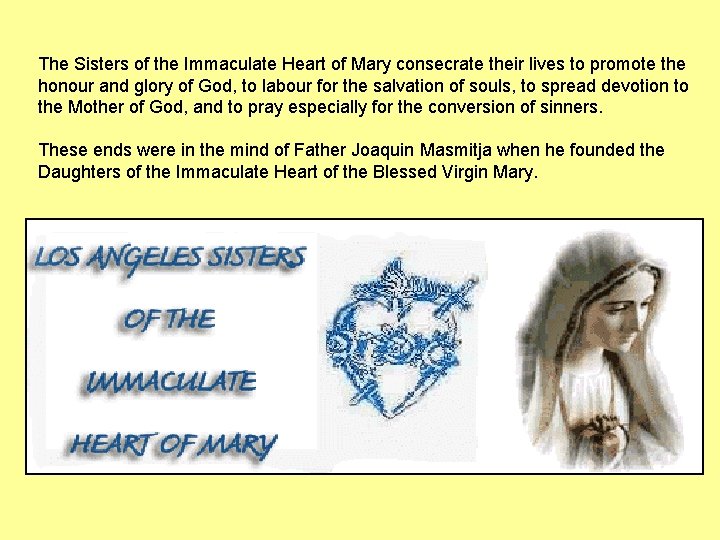 The Sisters of the Immaculate Heart of Mary consecrate their lives to promote the honour and glory of God, to labour for the salvation of souls, to spread devotion to the Mother of God, and to pray especially for the conversion of sinners.

These ends were in the mind of Father Joaquin Masmitja when he founded the Daughters of the Immaculate Heart of the Blessed Virgin Mary.

LOS ANGELES SISTERS
OF THE
IMMACULATE
HEART OF MARY